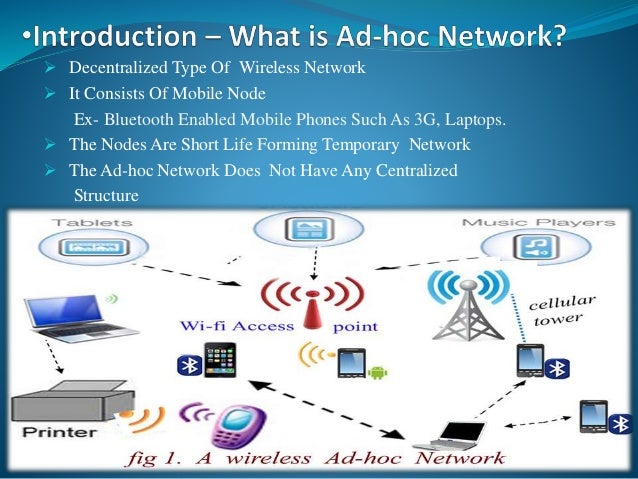 •Introduction – What is Ad-hoc Network?

➢ Decentralized Type Of Wireless Network

➢ It Consists Of Mobile Node

Ex- Bluetooth Enabled Mobile Phones Such As 3G, Laptops.

➢ The Nodes Are Short Life Forming Temporary Network

➢ The Ad-hoc Network Does Not Have Any Centralized Structure

Tablets

Music Players

Wi-fi Access point

cellular tower

Printer

fig 1. A wireless Ad-hoc Network